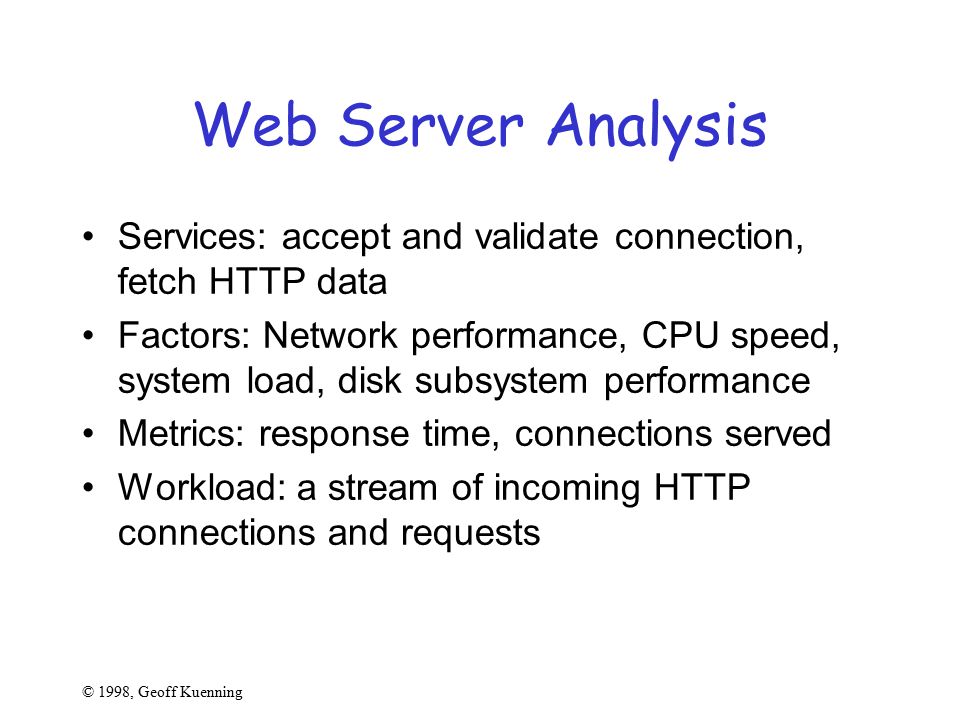 Web Server Analysis

• Services: accept and validate connection, fetch HTTP data
• Factors: Network performance, CPU speed, system load, disk subsystem performance
• Metrics: response time, connections served
• Workload: a stream of incoming HTTP connections and requests

© 1998, Geoff Kuenning